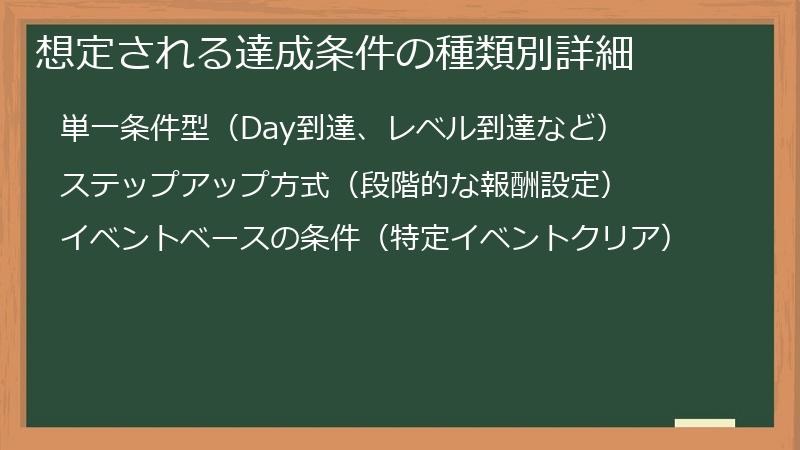 想定される達成条件の種類別詳細

単一条件型（Day到達、レベル到達など）

ステップアップ方式（段階的な報酬設定）

イベントベースの条件（特定イベントクリア）